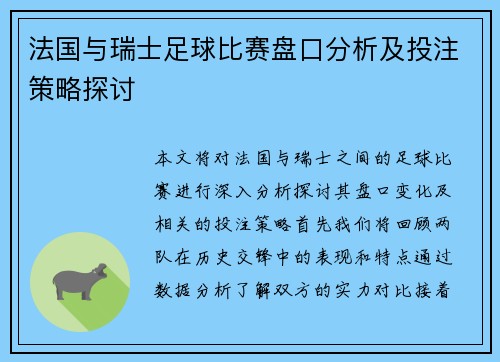 法国与瑞士足球比赛盘口分析及投注策略探讨

本文将对法国与瑞士之间的足球比赛进行深入分析探讨其盘口变化及相关的投注策略首先我们将回顾两队在历史交锋中的表现和特点通过数据分析了解双方的实力对比接着